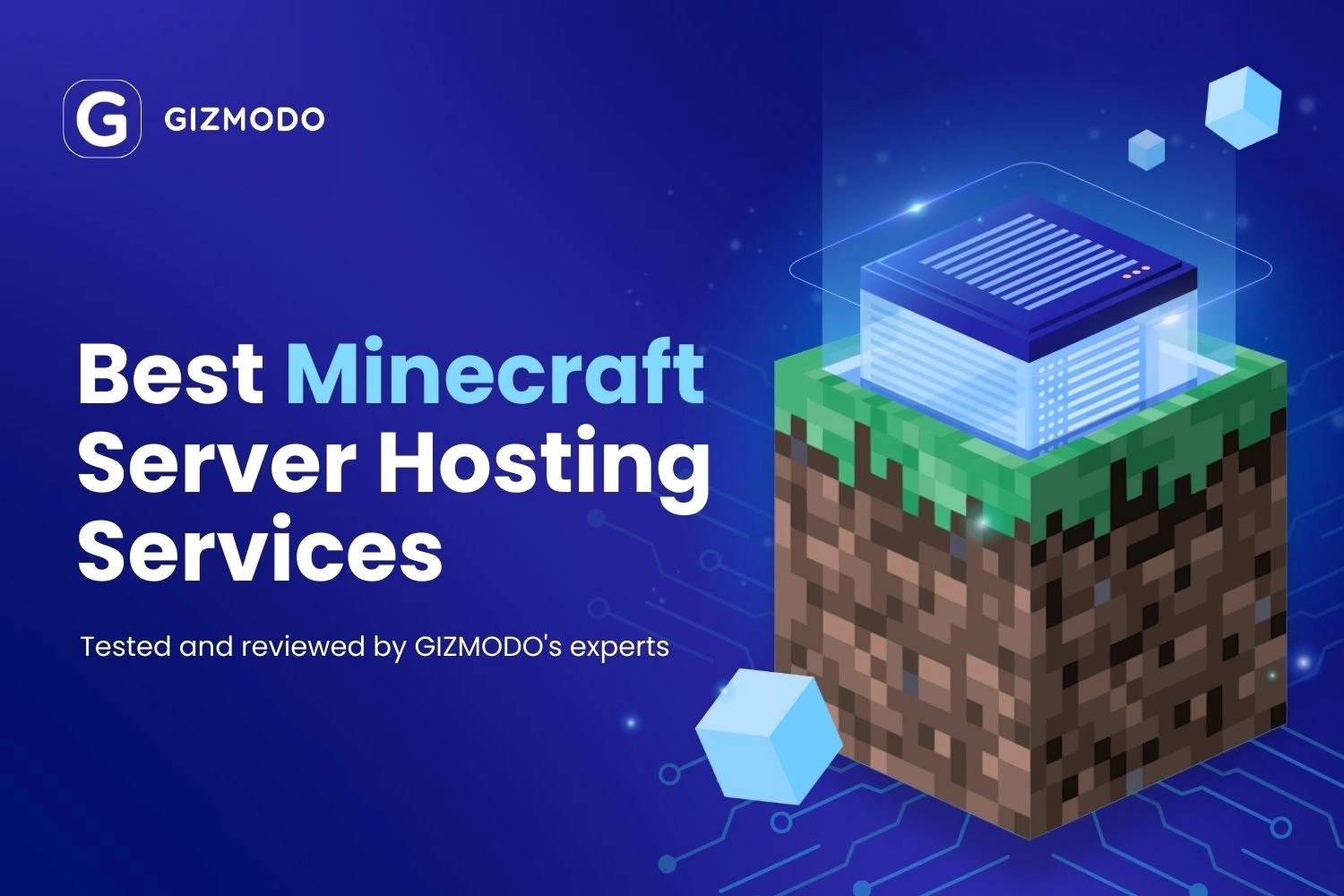 G GIZMODO

Best Minecraft Server Hosting Services

Tested and reviewed by GIZMODO's experts